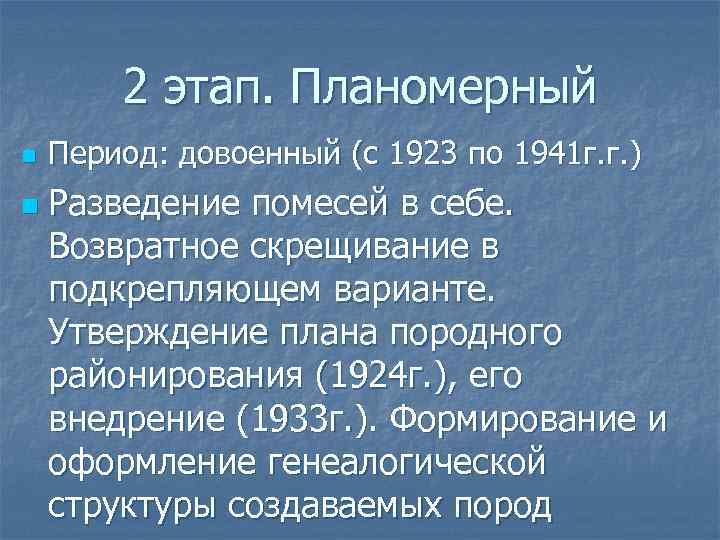 2 этап. Планомерный

Период: довоенный (с 1923 по 1941г.г.)

Разведение помесей в себе. Возвратное скрещивание в подкрепляющем варианте. Утверждение плана породного районирования (1924г.), его внедрение (1933г.). Формирование и оформление генеалогической структуры создаваемых пород